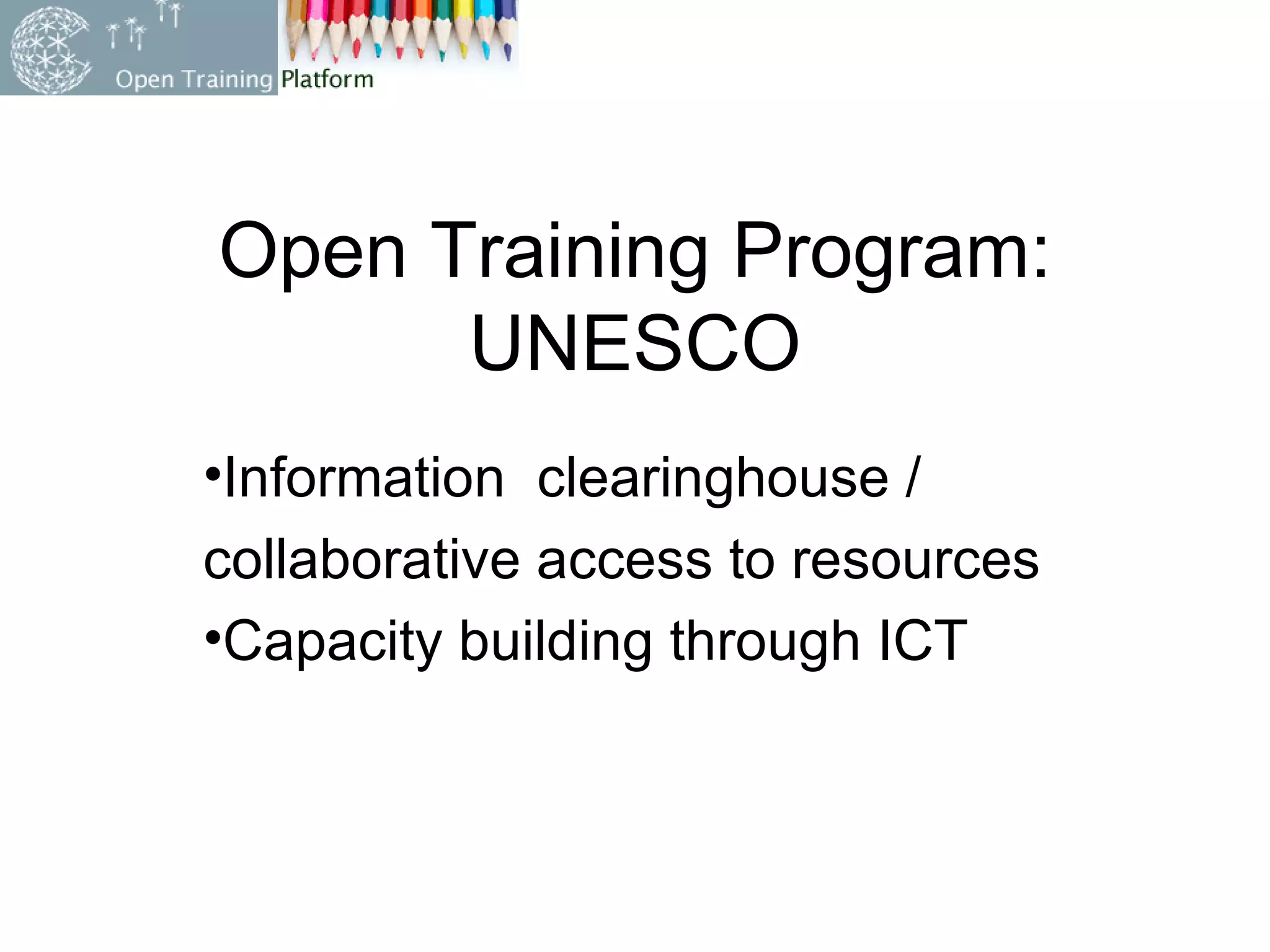 Open Training Platform

Open Training Program: UNESCO

•Information clearinghouse / collaborative access to resources
•Capacity building through ICT